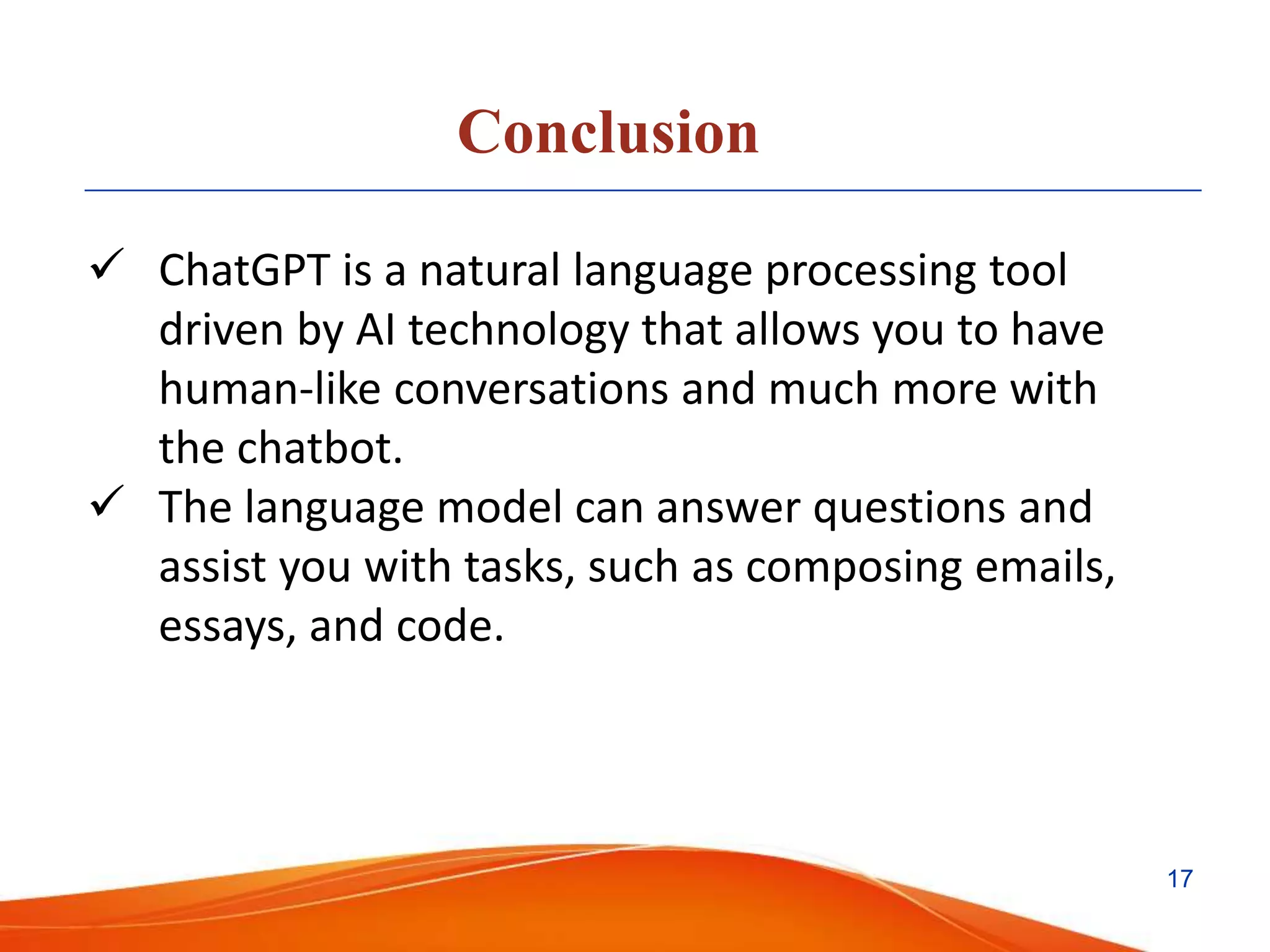 Conclusion

✓ ChatGPT is a natural language processing tool driven by AI technology that allows you to have human-like conversations and much more with the chatbot.

✓ The language model can answer questions and assist you with tasks, such as composing emails, essays, and code.

17